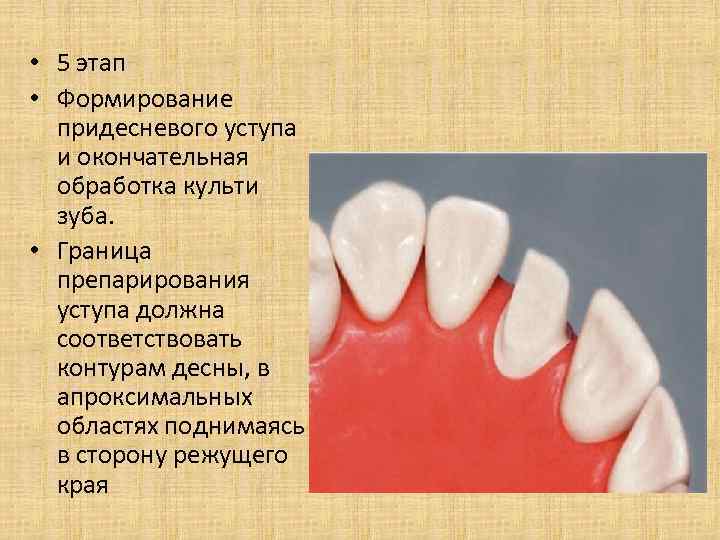 • 5 этап

• Формирование придесневого уступа и окончательная обработка культи зуба.

• Граница препарирования уступа должна соответствовать контурам десны, в апроксимальных областях поднимаясь в сторону режущего края